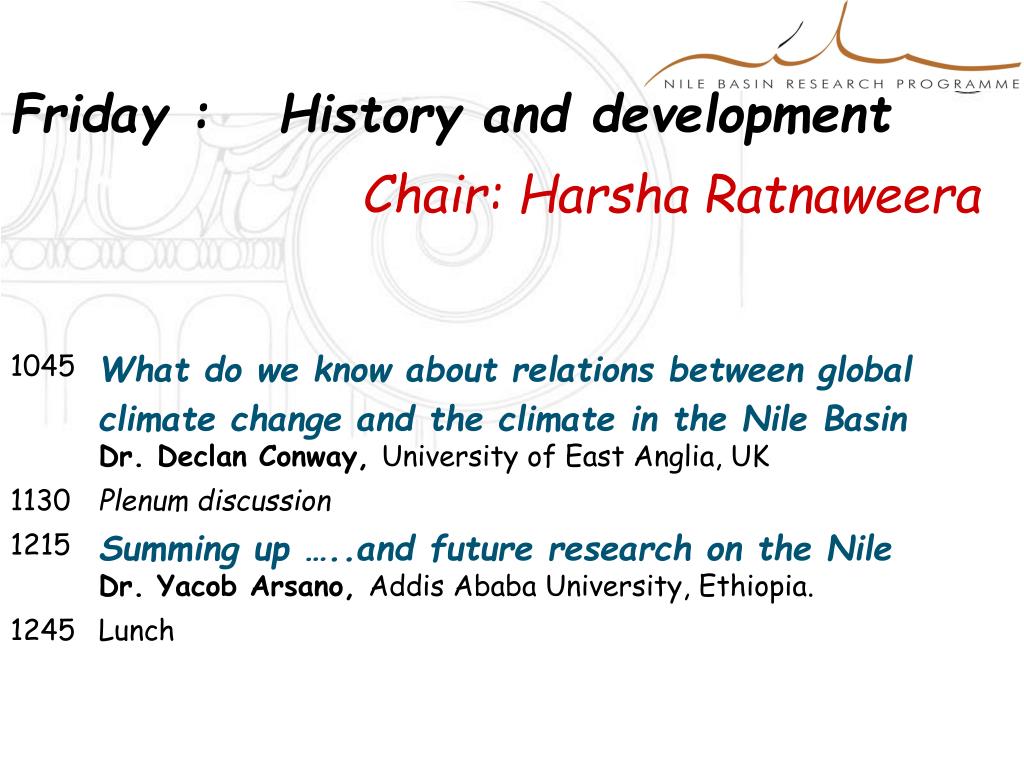 NILE BASIN RESEARCH PROGRAMME

Friday : History and development

Chair: Harsha Ratnaweera

1045 What do we know about relations between global climate change and the climate in the Nile Basin
Dr. Declan Conway, University of East Anglia, UK

1130 Plenum discussion

1215 Summing up …..and future research on the Nile
Dr. Yacob Arsano, Addis Ababa University, Ethiopia.

1245 Lunch